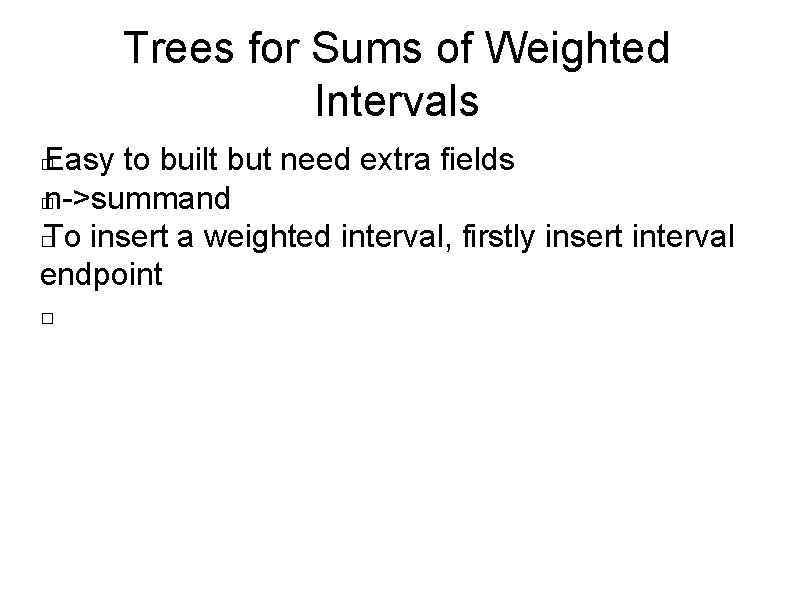 Trees for Sums of Weighted Intervals

Easy to built but need extra fields

n->summand

To insert a weighted interval, firstly insert interval endpoint